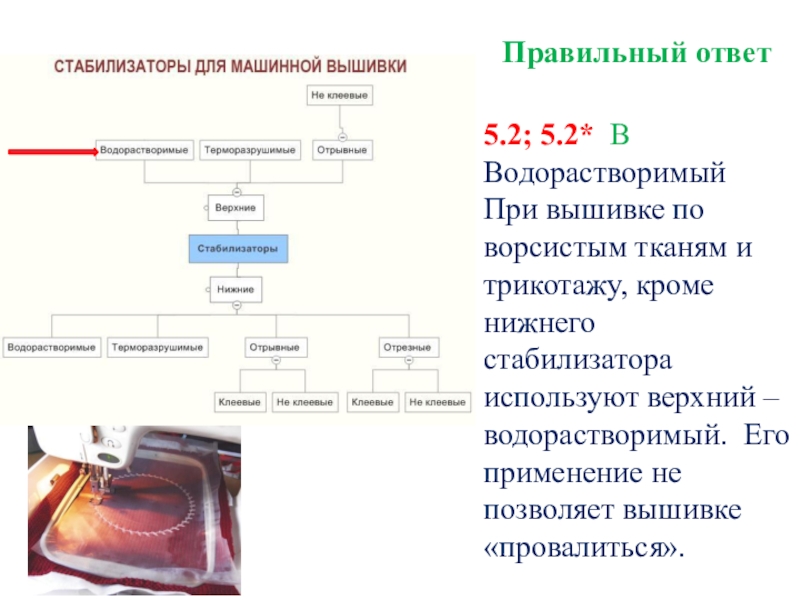 СТАБИЛИЗАТОРЫ ДЛЯ МАШИННОЙ ВЫШИВКИ

Не клеевые

Водорастворимые
Терморазрушимые
Отрывные

Верхние

Стабилизаторы

Нижние

Водорастворимые
Терморазрушимые
Отрывные
Отрезные

Клеевые
Не клеевые
Клеевые
Не клеевые

Правильный ответ

5.2; 5.2* В
Водорастворимый
При вышивке по ворсистым тканям и трикотажу, кроме нижнего стабилизатора используют верхний – водорастворимый. Его применение не позволяет вышивке «провалиться».